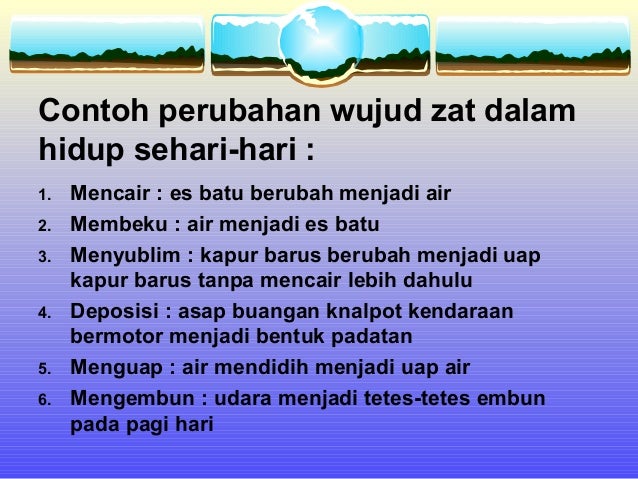 Contoh perubahan wujud zat dalam hidup sehari-hari :

1. Mencair : es batu berubah menjadi air
2. Membeku : air menjadi es batu
3. Menyublim : kapur barus berubah menjadi uap kapur barus tanpa mencair lebih dahulu
4. Deposisi : asap buangan knalpot kendaraan bermotor menjadi bentuk padatan
5. Menguap : air mendidih menjadi uap air
6. Mengembun : udara menjadi tetes-tetes embun pada pagi hari